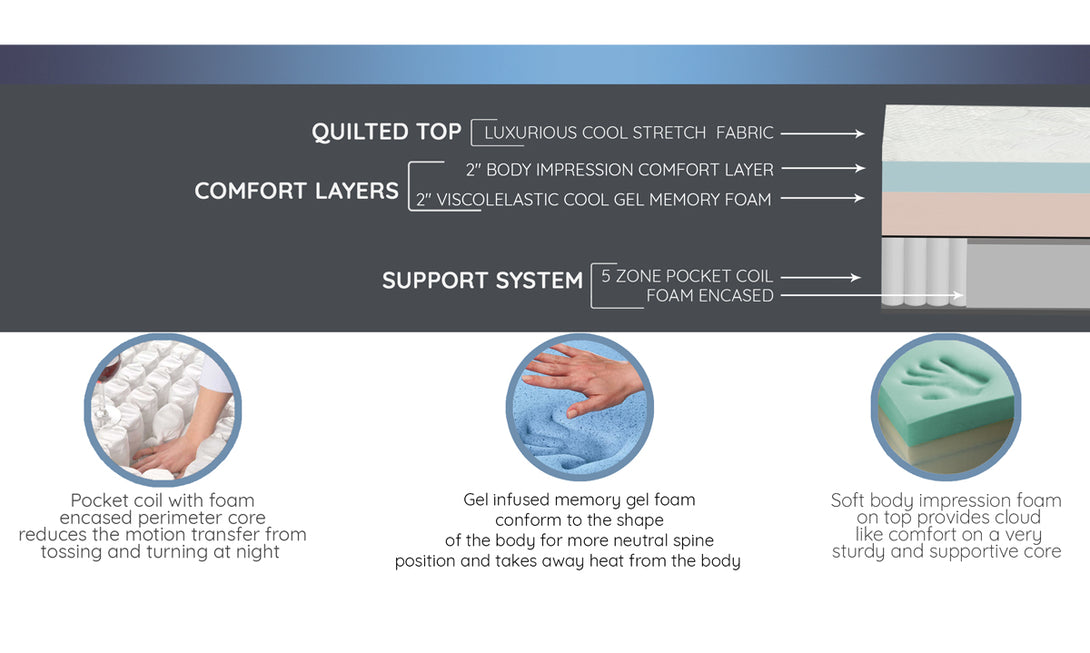 QUILTED TOP
LUXURIOUS COOL STRETCH FABRIC

COMFORT LAYERS
2" BODY IMPRESSION COMFORT LAYER
2" VISCOLELASTIC COOL GEL MEMORY FOAM

SUPPORT SYSTEM
5 ZONE POCKET COIL
FOAM ENCASED

Pocket coil with foam encased perimeter core reduces the motion transfer from tossing and turning at night

Gel infused memory gel foam conform to the shape of the body for more neutral spine position and takes away heat from the body

Soft body impression foam on top provides cloud like comfort on a very sturdy and supportive core